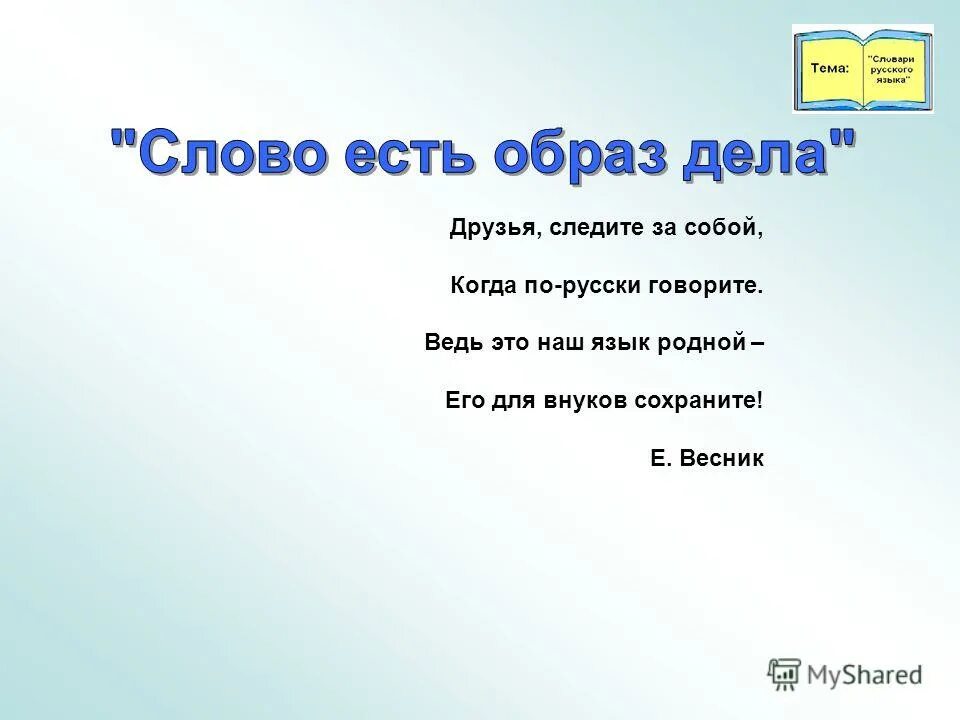 Тема: "Словари русского языка"

"Слово есть образ дела"

Друзья, следите за собой,

Когда по-русски говорите.

Ведь это наш язык родной –

Его для внуков сохраните!

Е. Весник

MyShared